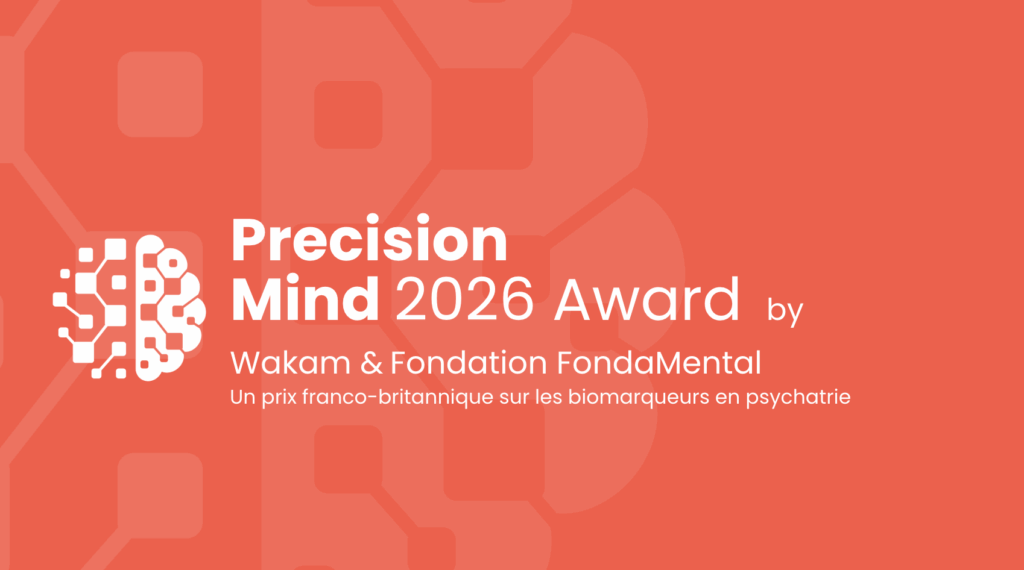 Precision Mind 2026 Award by

Wakam & Fondation FondaMental

Un prix franco-britannique sur les biomarqueurs en psychatrie